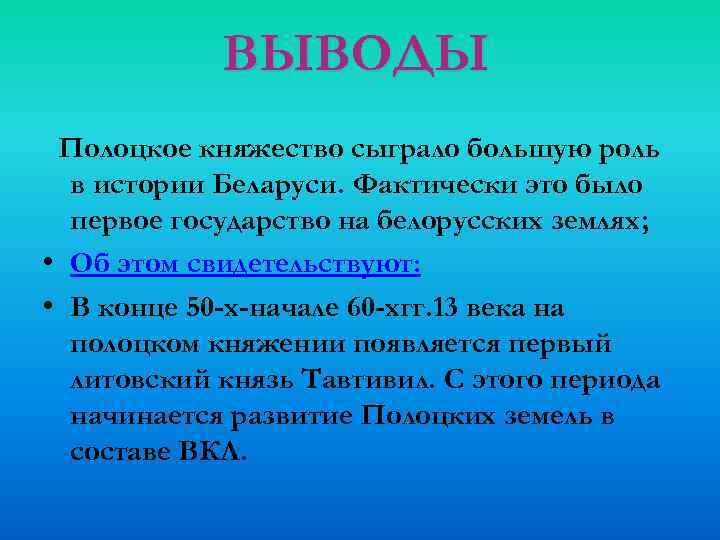 ВЫВОДЫ

Полоцкое княжество сыграло большую роль в истории Беларуси. Фактически это было первое государство на белорусских землях;

• Об этом свидетельствуют:
• В конце 50-х-начале 60-хгг.13 века на полоцком княжении появляется первый литовский князь Тавтивил. С этого периода начинается развитие Полоцких земель в составе ВКЛ.